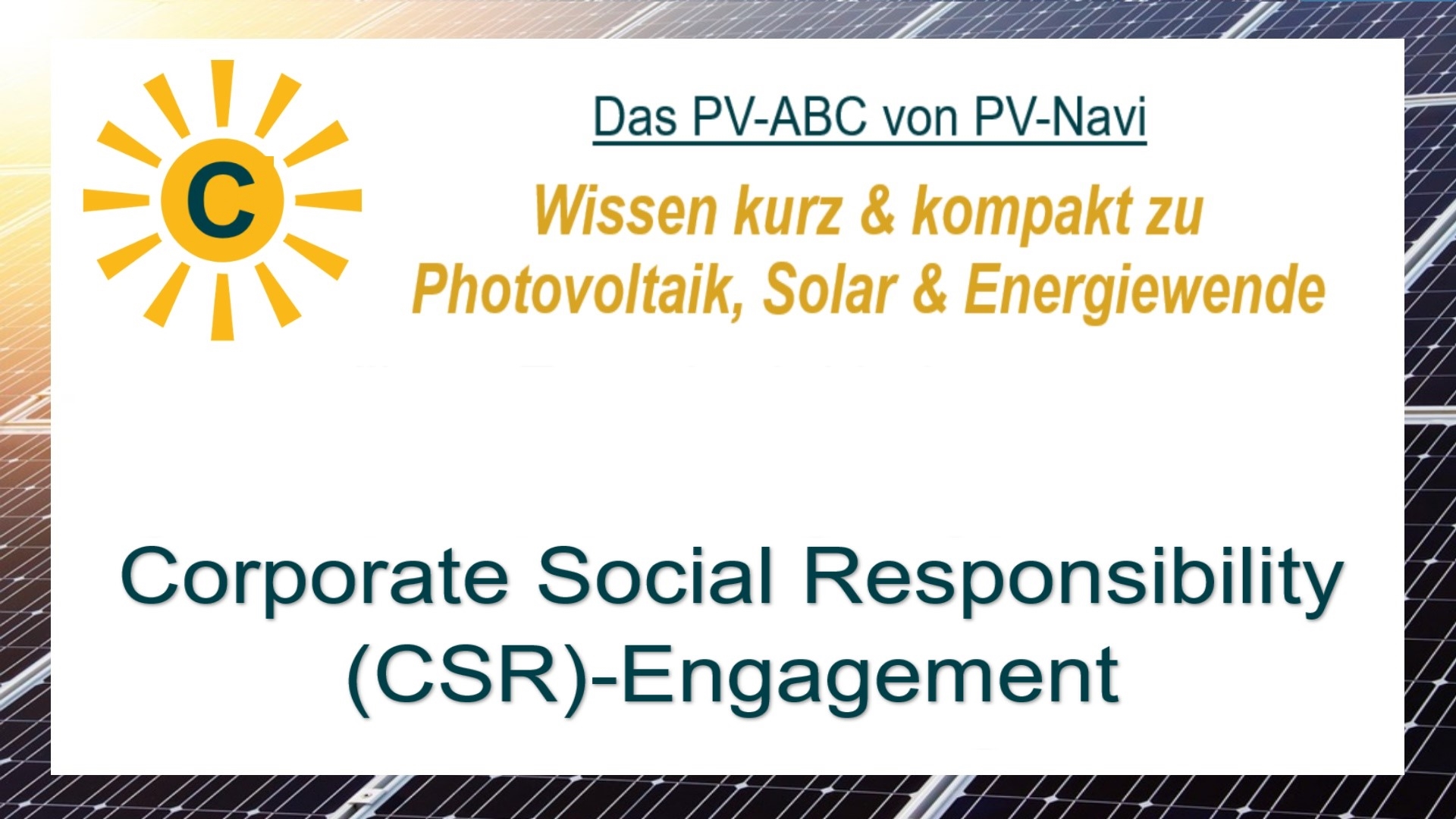 C

Das PV-ABC von PV-Navi

Wissen kurz & kompakt zu Photovoltaik, Solar & Energiewende

Corporate Social Responsibility (CSR)-Engagement